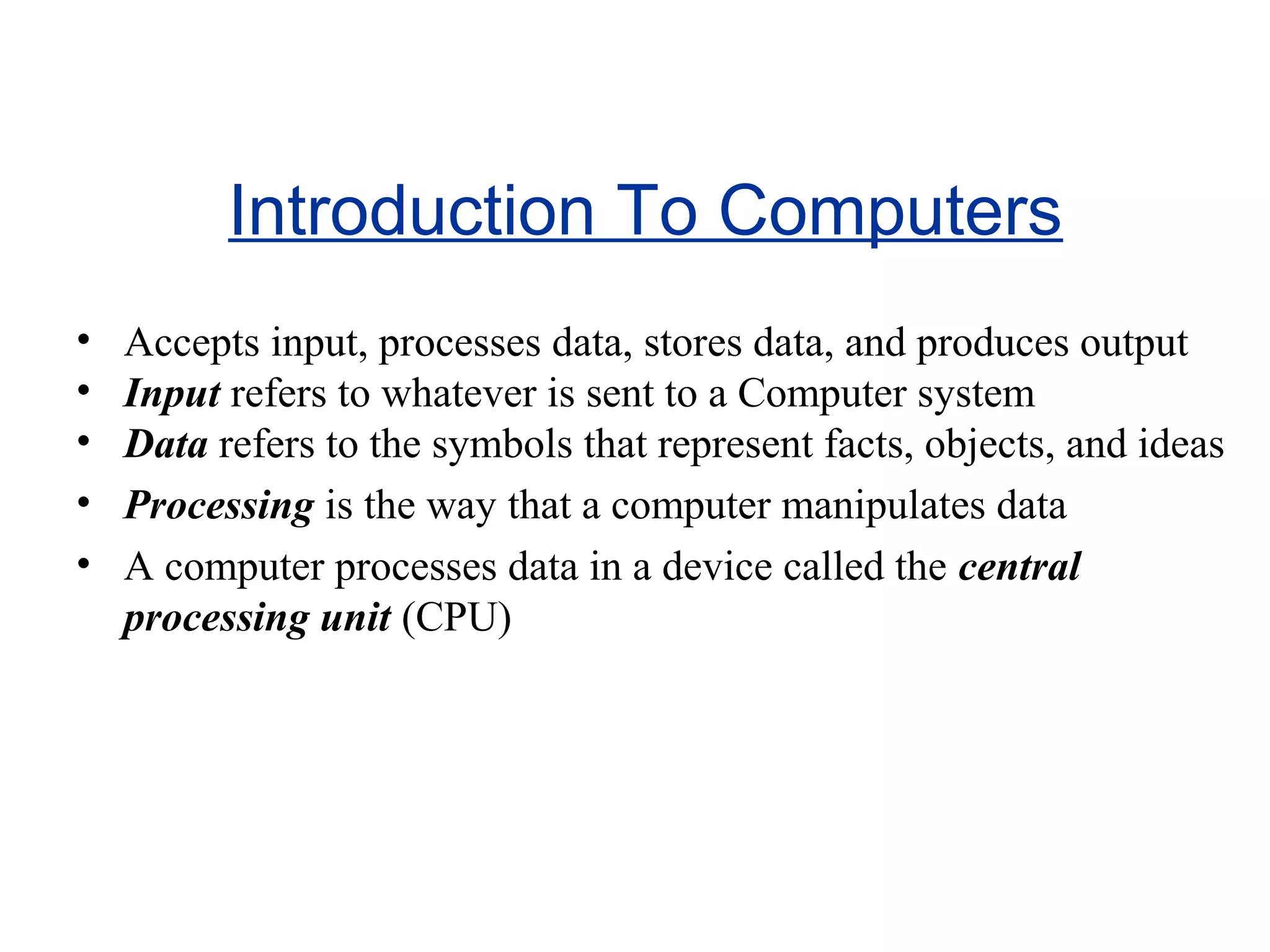 Introduction To Computers

• Accepts input, processes data, stores data, and produces output
• Input refers to whatever is sent to a Computer system
• Data refers to the symbols that represent facts, objects, and ideas
• Processing is the way that a computer manipulates data
• A computer processes data in a device called the central processing unit (CPU)